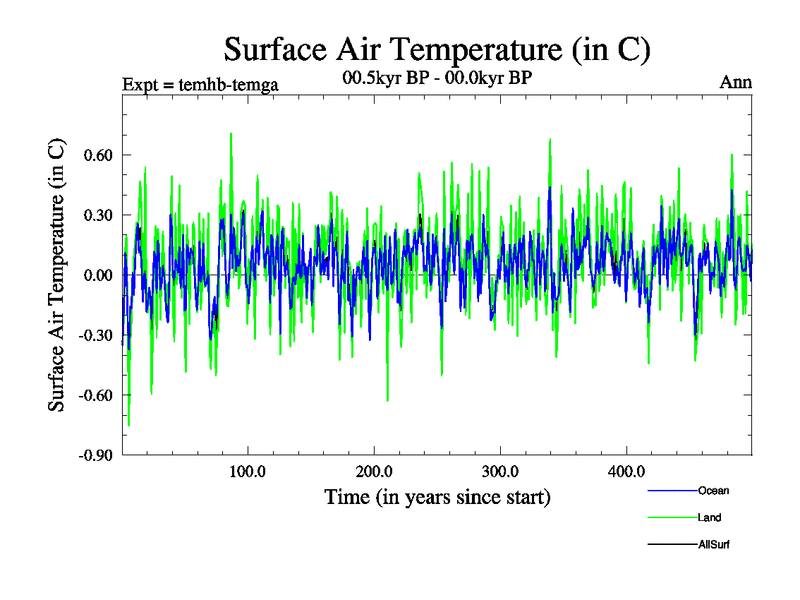 Surface Air Temperature (in C)

Expt = temhb-temga

00.5kyr BP - 00.0kyr BP

Ann

Surface Air Temperature (in C)

0.60
0.30
0.00
-0.30
-0.60
-0.90

100.0
200.0
300.0
400.0

Time (in years since start)

Ocean
Land
AllSurf